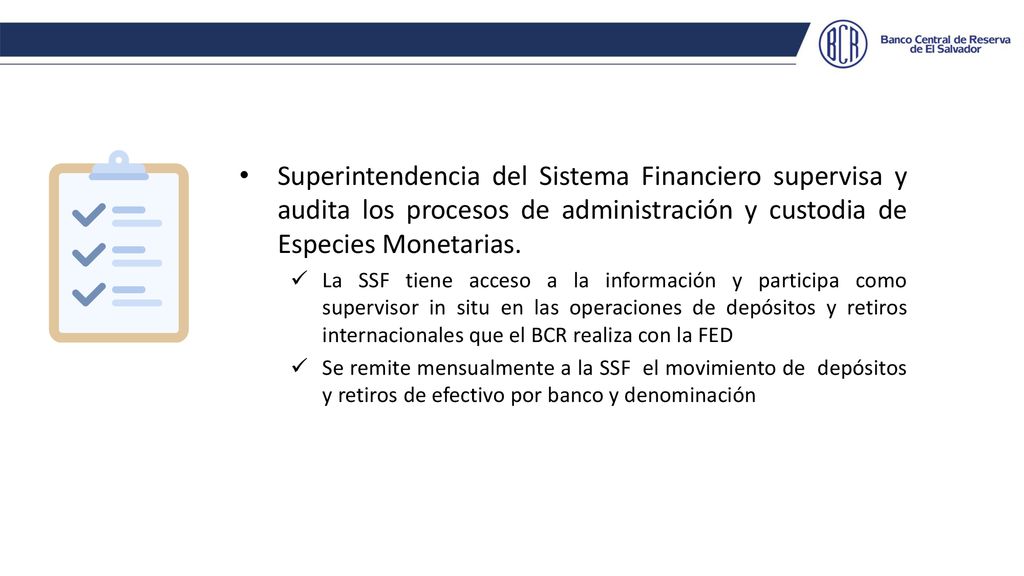 BCR Banco Central de Reserva de El Salvador

• Superintendencia del Sistema Financiero supervisa y audita los procesos de administración y custodia de Especies Monetarias.

✓ La SSF tiene acceso a la información y participa como supervisor in situ en las operaciones de depósitos y retiros internacionales que el BCR realiza con la FED

✓ Se remite mensualmente a la SSF el movimiento de depósitos y retiros de efectivo por banco y denominación